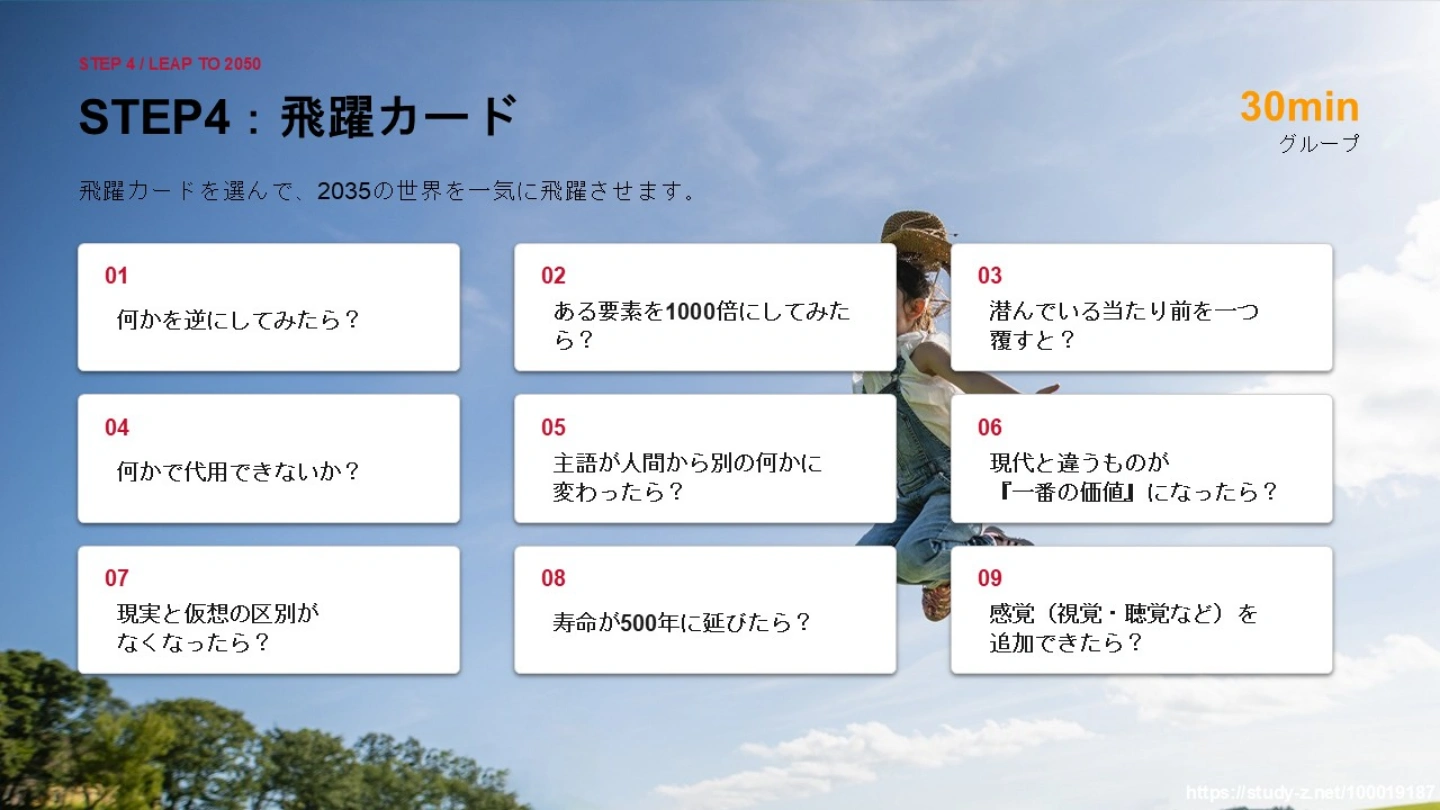 STEP 4 / LEAP TO 2050

STEP4：飛躍カード

30min
グループ

飛躍カードを選んで、2035の世界を一気に飛躍させます。

01
何かを逆にしてみたら？

02
ある要素を1000倍にしてみたら？

03
潜んでいる当たり前を一つ覆すと？

04
何かで代用できないか？

05
主語が人間から別の何かに変わったら？

06
現代と違うものが『一番の価値』になったら？

07
現実と仮想の区別がなくなったら？

08
寿命が500年に延びたら？

09
感覚（視覚・聴覚など）を追加できたら？

https://study-z.net/100019187